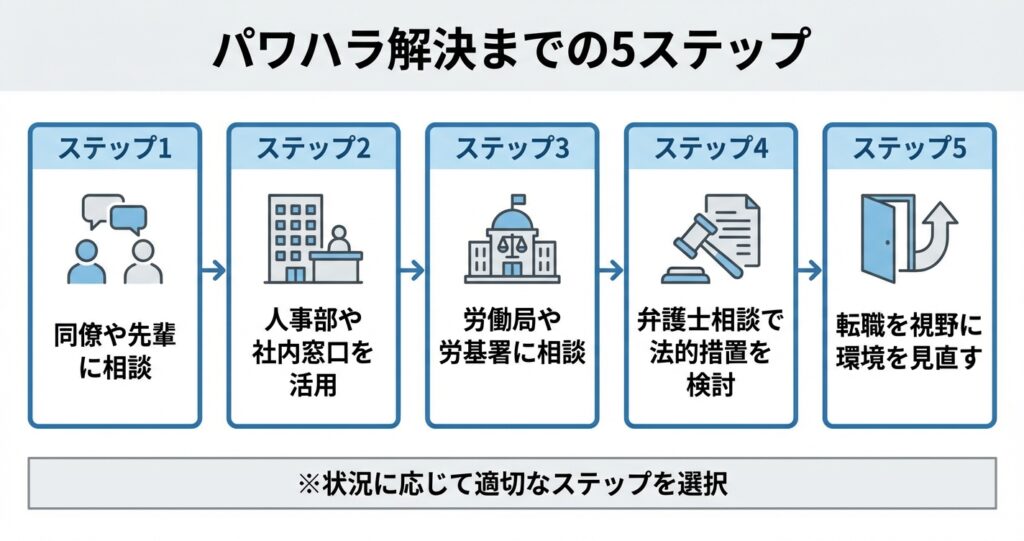 パワハラ解決までの5ステップ

ステップ1
同僚や先輩に相談

ステップ2
人事部や社内窓口を活用

ステップ3
労働局や労基署に相談

ステップ4
弁護士相談で法的措置を検討

ステップ5
転職を視野に環境を見直す

※状況に応じて適切なステップを選択